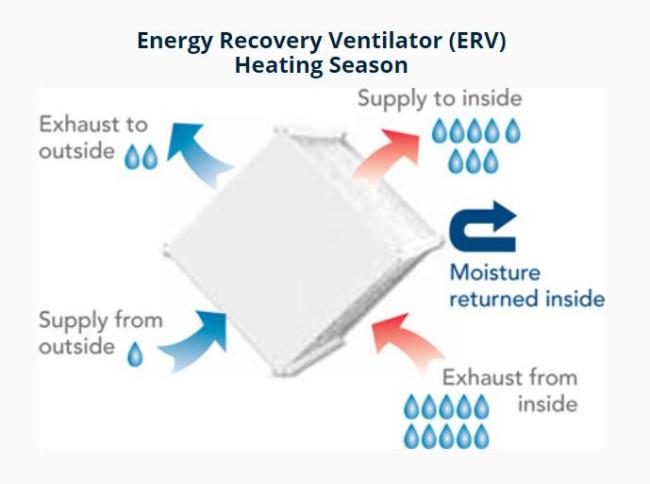 Energy Recovery Ventilator (ERV)
Heating Season

Exhaust to outside

Supply to inside

Moisture returned inside

Supply from outside

Exhaust from inside